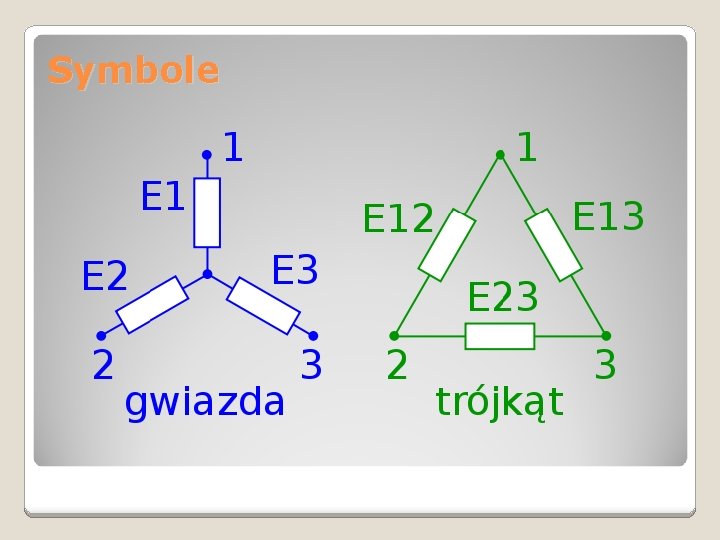 Symbole

1
E1
E2
E3
2
3
gwiazda

1
E12
E13
E23
2
3
trójkąt